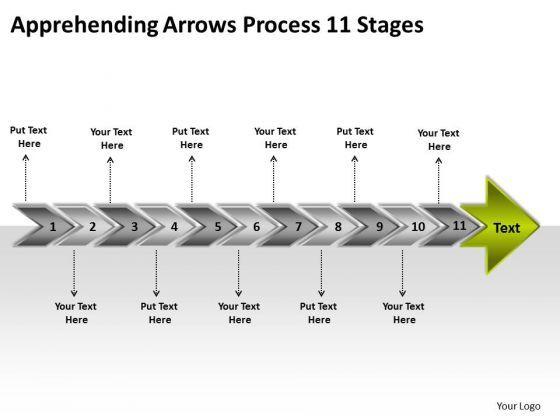 Apprehending Arrows Process 11 Stages

Put Text Here

Your Text Here

Put Text Here

Your Text Here

Put Text Here

Your Text Here

1 2 3 4 5 6 7 8 9 10 11 Text

Your Text Here

Put Text Here

Your Text Here

Put Text Here

Your Text Here

Your Logo